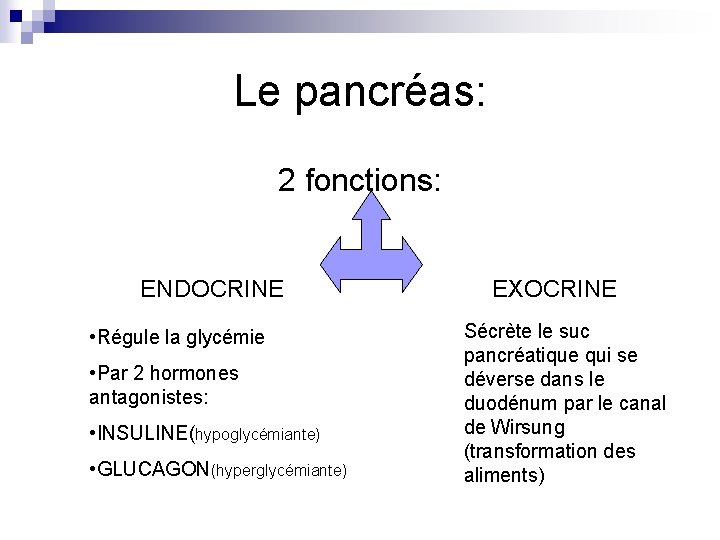 Le pancréas:

2 fonctions:

ENDOCRINE

•Régule la glycémie

•Par 2 hormones antagonistes:

•INSULINE(hypoglycémiante)

•GLUCAGON(hyperglycémiante)

EXOCRINE

Sécrète le suc pancréatique qui se déverse dans le duodénum par le canal de Wirsung (transformation des aliments)